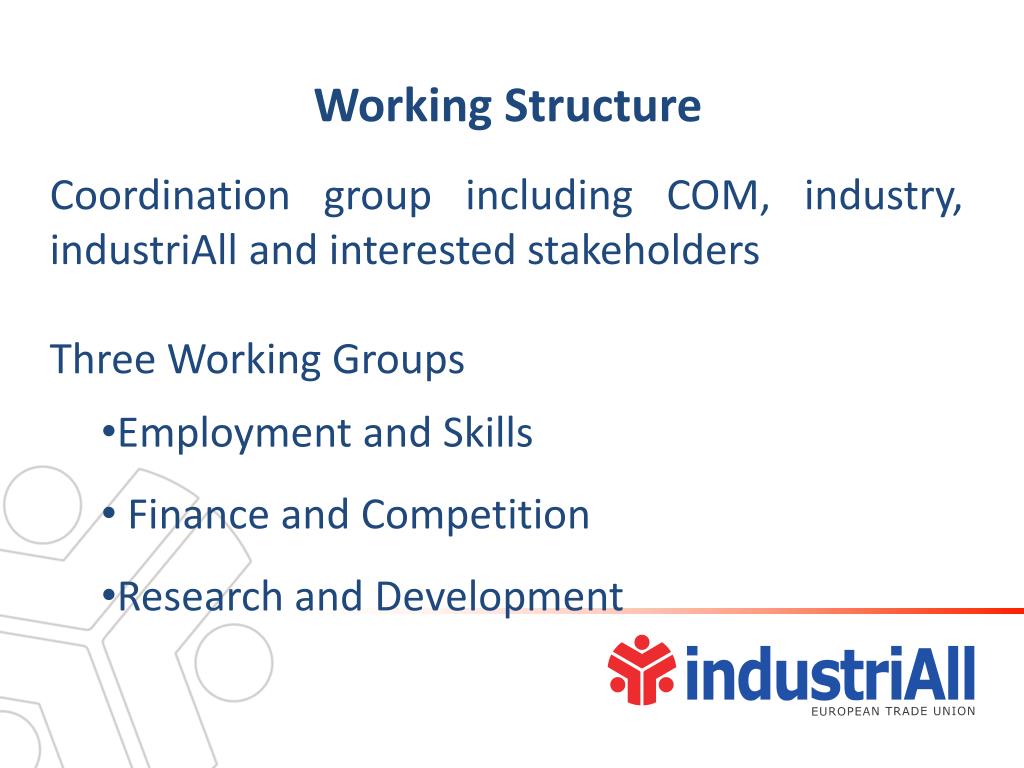 Working Structure

Coordination group including COM, industry, industriAll and interested stakeholders

Three Working Groups

•Employment and Skills

• Finance and Competition

•Research and Development

industriAll
EUROPEAN TRADE UNION